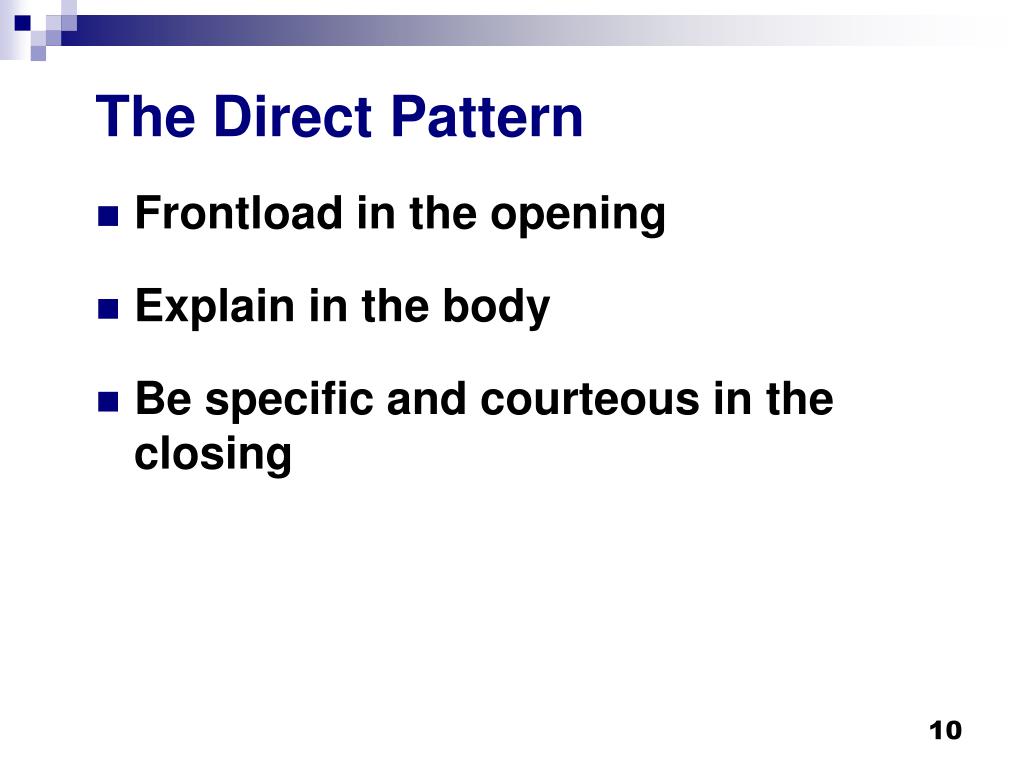 The Direct Pattern

Frontload in the opening

Explain in the body

Be specific and courteous in the closing

10